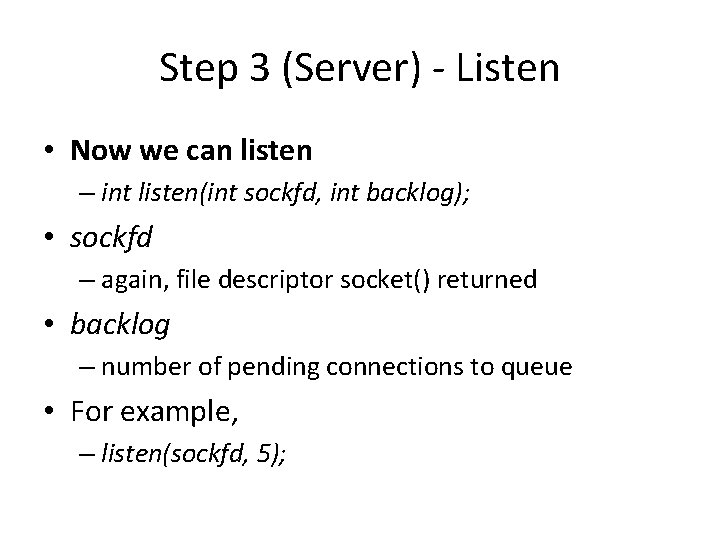 Step 3 (Server) - Listen

• Now we can listen
  – int listen(int sockfd, int backlog);
• sockfd
  – again, file descriptor socket() returned
• backlog
  – number of pending connections to queue
• For example,
  – listen(sockfd, 5);